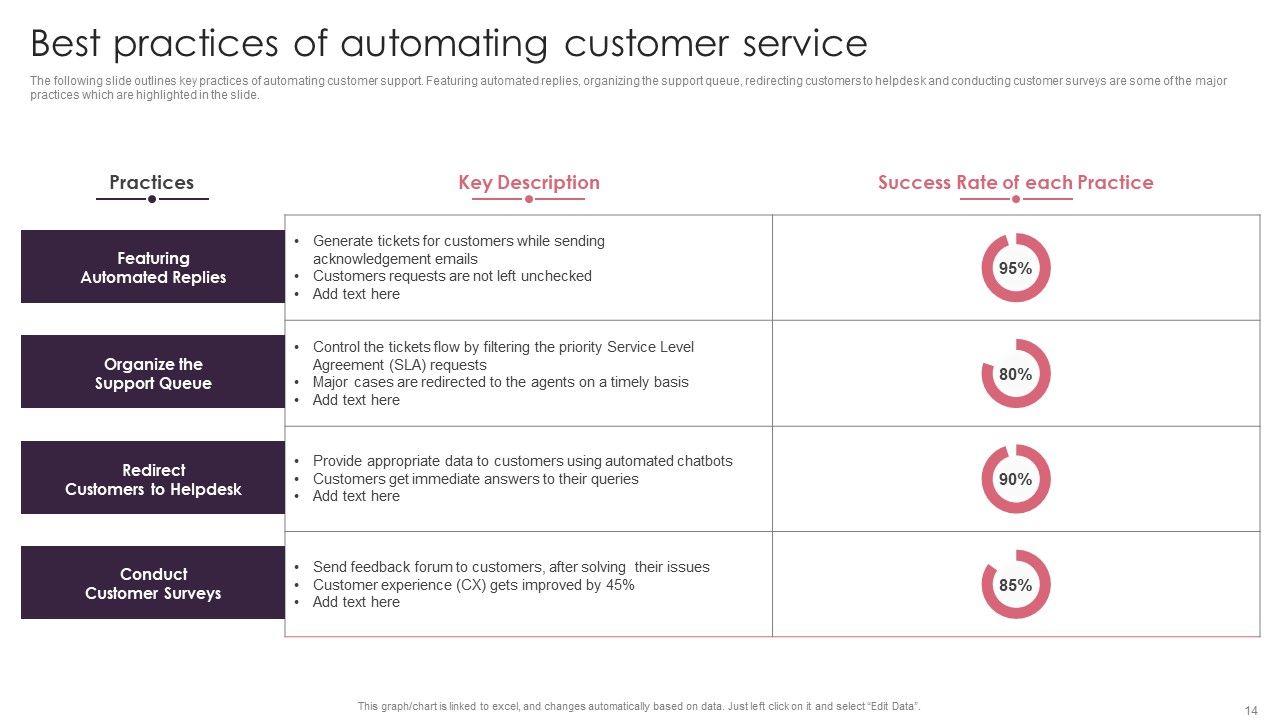 Best practices of automating customer service

The following slide outlines key practices of automating customer support. Featuring automated replies, organizing the support queue, redirecting customers to helpdesk and conducting customer surveys are some of the major practices which are highlighted in the slide.

| Practices | Key Description | Success Rate of each Practice |
|---|---|---|
| Featuring Automated Replies | • Generate tickets for customers while sending acknowledgement emails • Customers requests are not left unchecked • Add text here | 95% |
| Organize the Support Queue | • Control the tickets flow by filtering the priority Service Level Agreement (SLA) requests • Major cases are redirected to the agents on a timely basis • Add text here | 80% |
| Redirect Customers to Helpdesk | • Provide appropriate data to customers using automated chatbots • Customers get immediate answers to their queries • Add text here | 90% |
| Conduct Customer Surveys | • Send feedback forum to customers, after solving their issues • Customer experience (CX) gets improved by 45% • Add text here | 85% |

This graph/chart is linked to excel, and changes automatically based on data. Just left click on it and select "Edit Data".

14